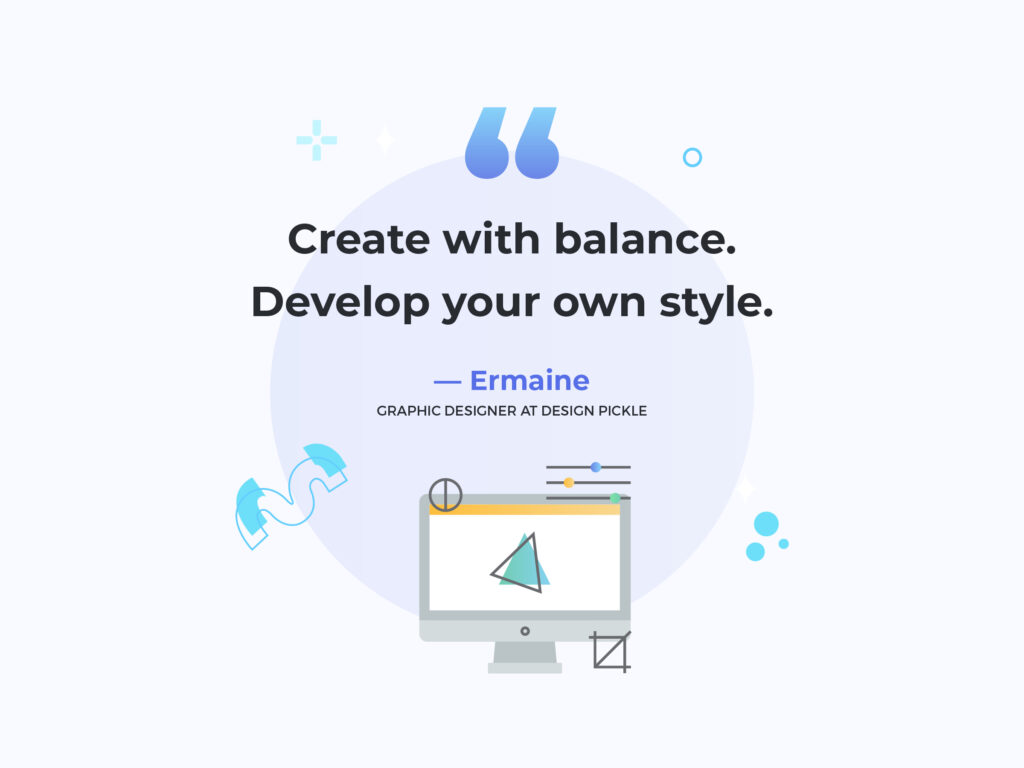 Create with balance.
Develop your own style.

— Ermaine
GRAPHIC DESIGNER AT DESIGN PICKLE